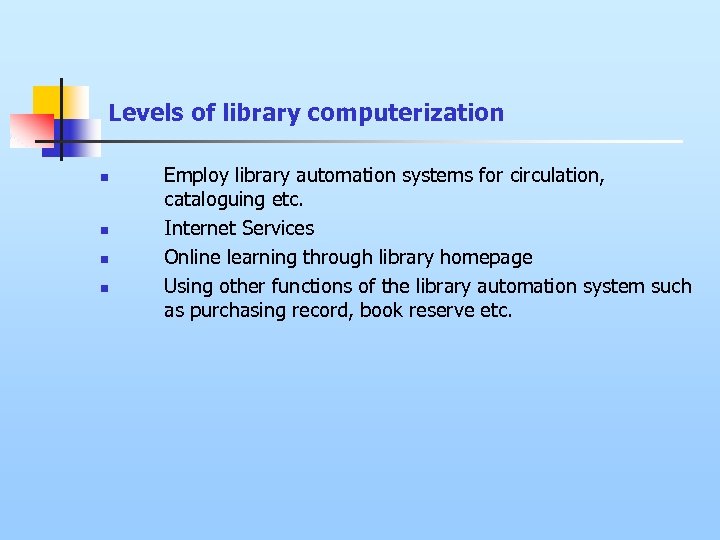 Levels of library computerization

- Employ library automation systems for circulation, cataloguing etc.
- Internet Services
- Online learning through library homepage
- Using other functions of the library automation system such as purchasing record, book reserve etc.